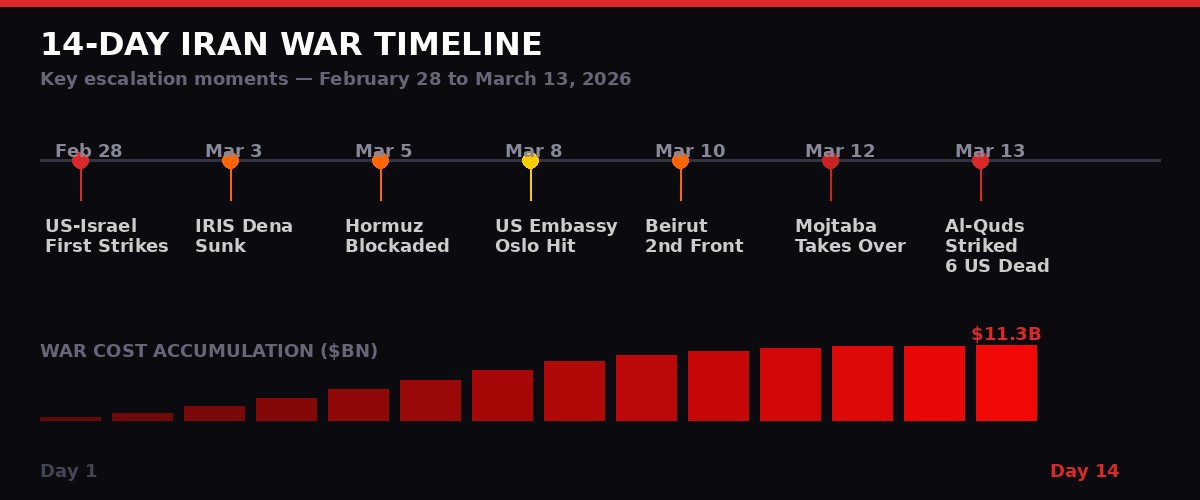 14-DAY IRAN WAR TIMELINE
Key escalation moments — February 28 to March 13, 2026

Feb 28
US-Israel First Strikes

Mar 3
IRIS Dena Sunk

Mar 5
Hormuz Blockaded

Mar 8
US Embassy Oslo Hit

Mar 10
Beirut 2nd Front

Mar 12
Mojtaba Takes Over

Mar 13
Al-Quds Striked 6 US Dead

WAR COST ACCUMULATION ($BN)

$11.3B

Day 1

Day 14